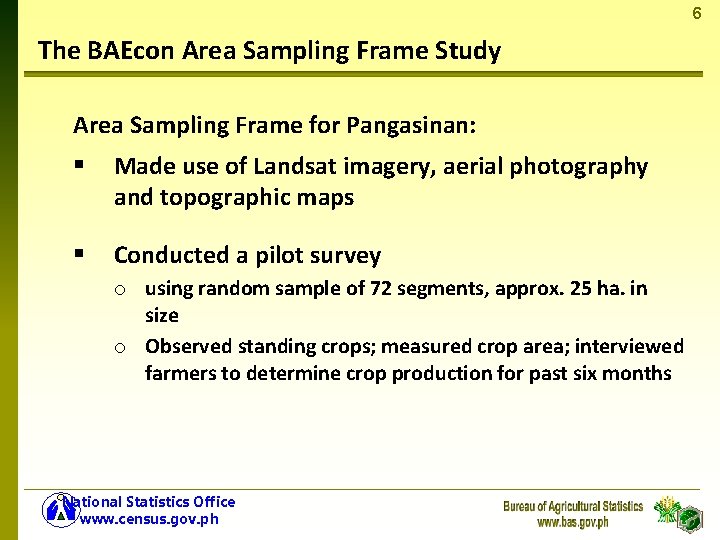 6

The BAEcon Area Sampling Frame Study

Area Sampling Frame for Pangasinan:

▪ Made use of Landsat imagery, aerial photography and topographic maps

▪ Conducted a pilot survey
  o using random sample of 72 segments, approx. 25 ha. in size
  o Observed standing crops; measured crop area; interviewed farmers to determine crop production for past six months

National Statistics Office
www.census.gov.ph

Bureau of Agricultural Statistics
www.bas.gov.ph